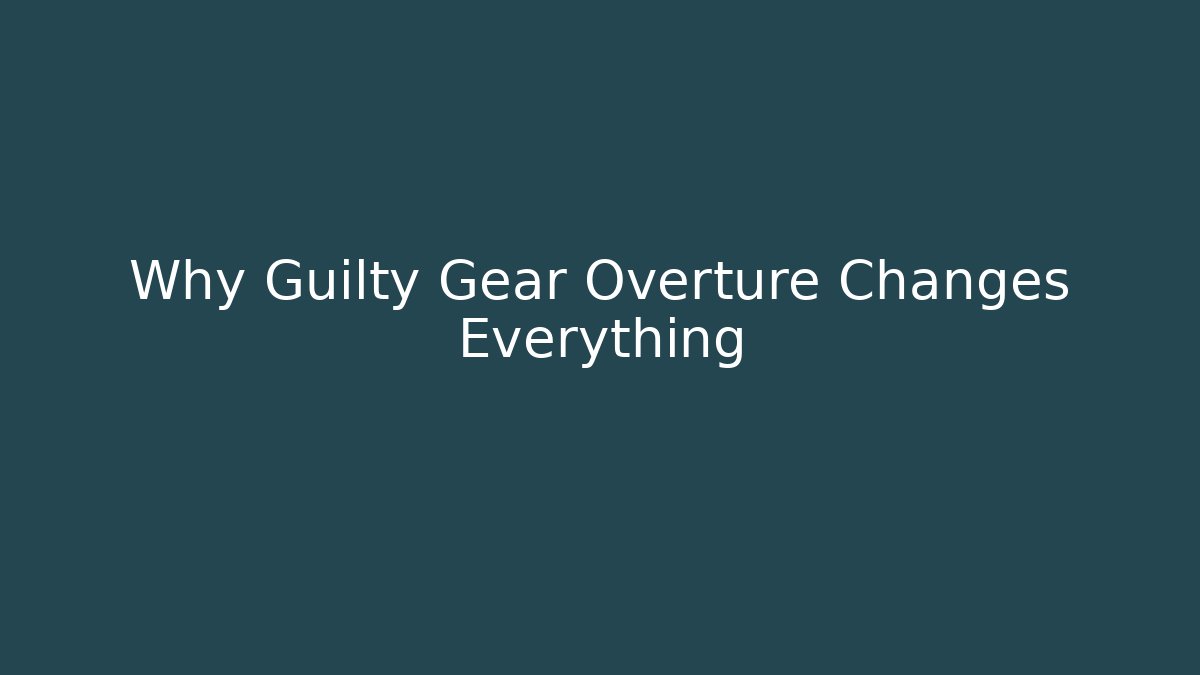 Why Guilty Gear Overture Changes Everything